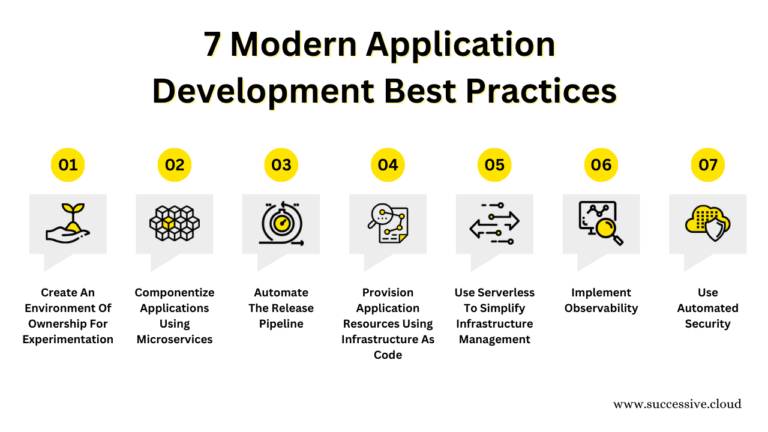 7 Modern Application Development Best Practices

01

Create An Environment Of Ownership For Experimentation

02

Componentize Applications Using Microservices

03

Automate The Release Pipeline

04

Provision Application Resources Using Infrastructure As Code

05

Use Serverless To Simplify Infrastructure Management

06

Implement Observability

07

Use Automated Security

www.successive.cloud